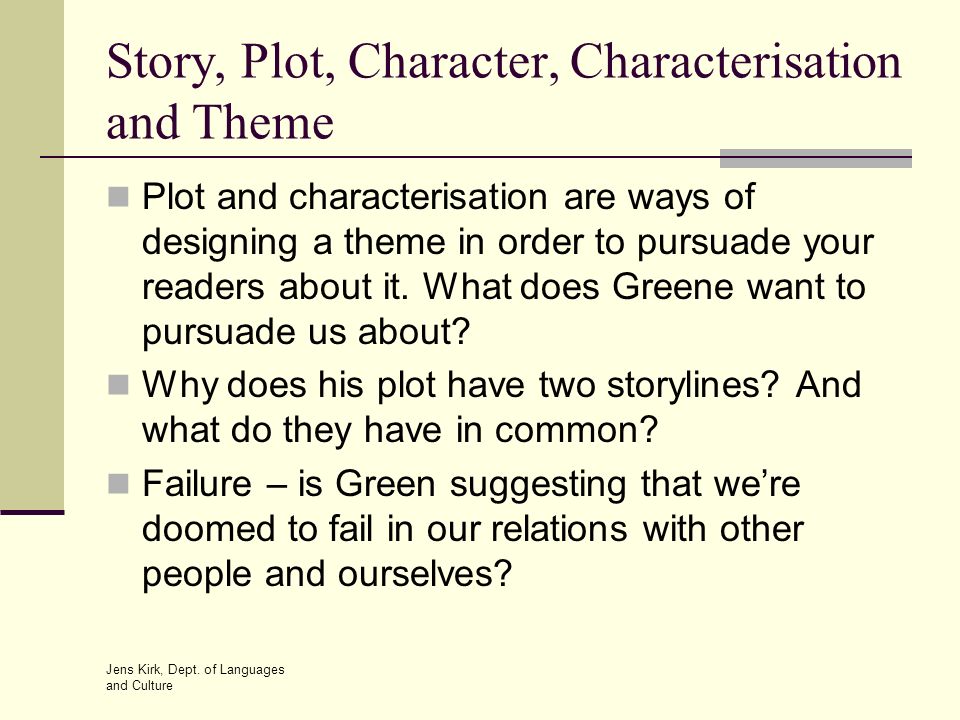 Story, Plot, Character, Characterisation and Theme

Plot and characterisation are ways of designing a theme in order to pursuade your readers about it. What does Greene want to pursuade us about?

Why does his plot have two storylines? And what do they have in common?

Failure – is Green suggesting that we're doomed to fail in our relations with other people and ourselves?

Jens Kirk, Dept. of Languages and Culture